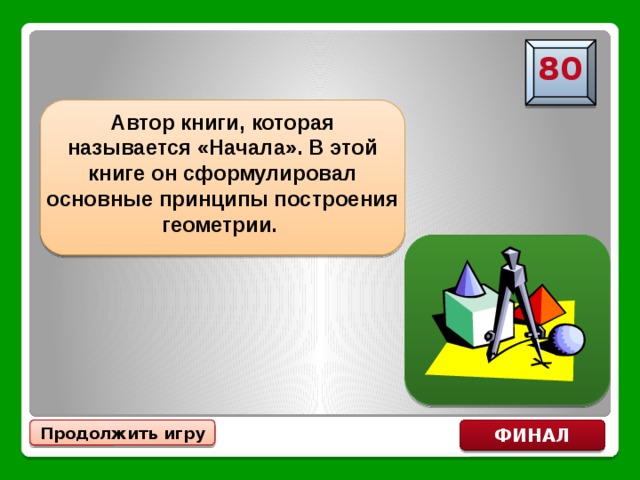 80

Автор книги, которая называется «Начала». В этой книге он сформулировал основные принципы построения геометрии.

Продолжить игру

ФИНАЛ